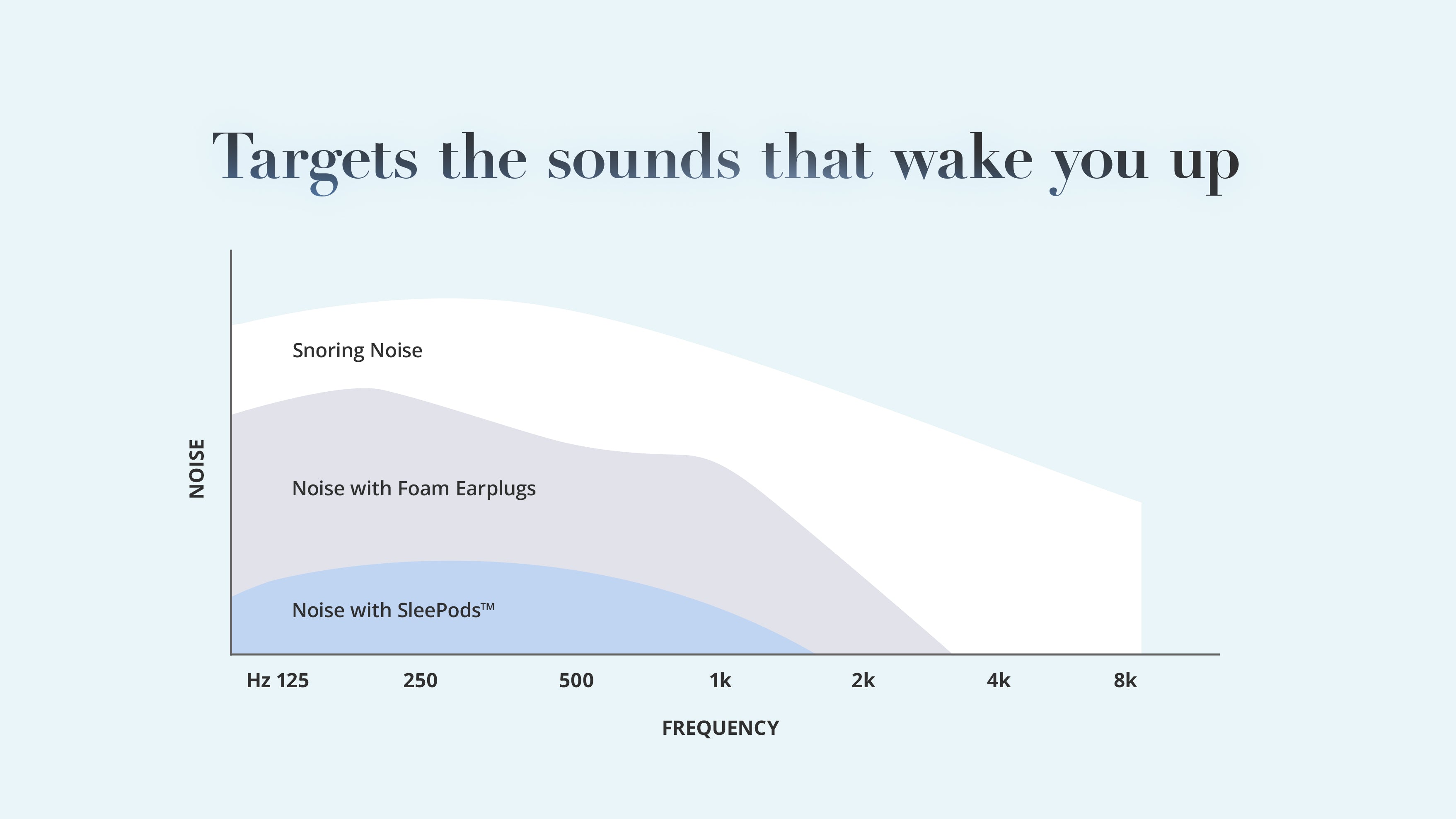 Targets the sounds that wake you up

NOISE

Snoring Noise

Noise with Foam Earplugs

Noise with SleePods™

Hz 125 250 500 1k 2k 4k 8k

FREQUENCY